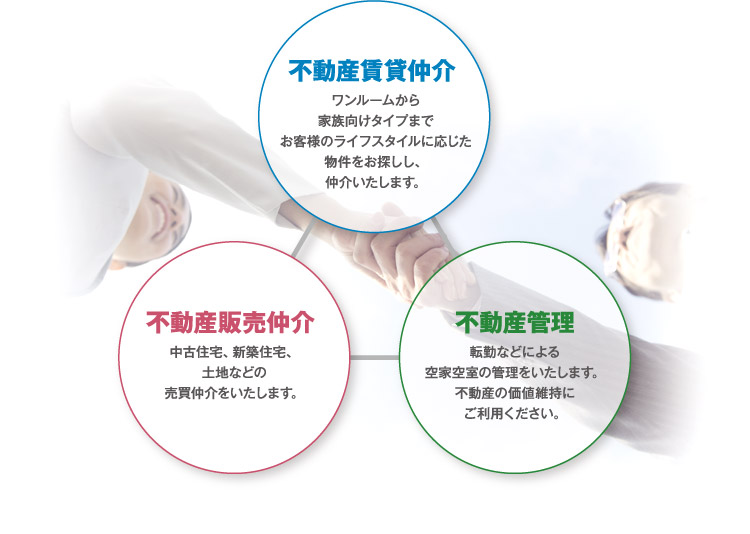 不動産賃貸仲介

ワンルームから
家族向けタイプまで
お客様のライフスタイルに応じた
物件をお探しし、
仲介いたします。

不動産販売仲介

中古住宅、新築住宅、
土地などの
売買仲介をいたします。

不動産管理

転勤などによる
空家空室の管理をいたします。
不動産の価値維持に
ご利用ください。